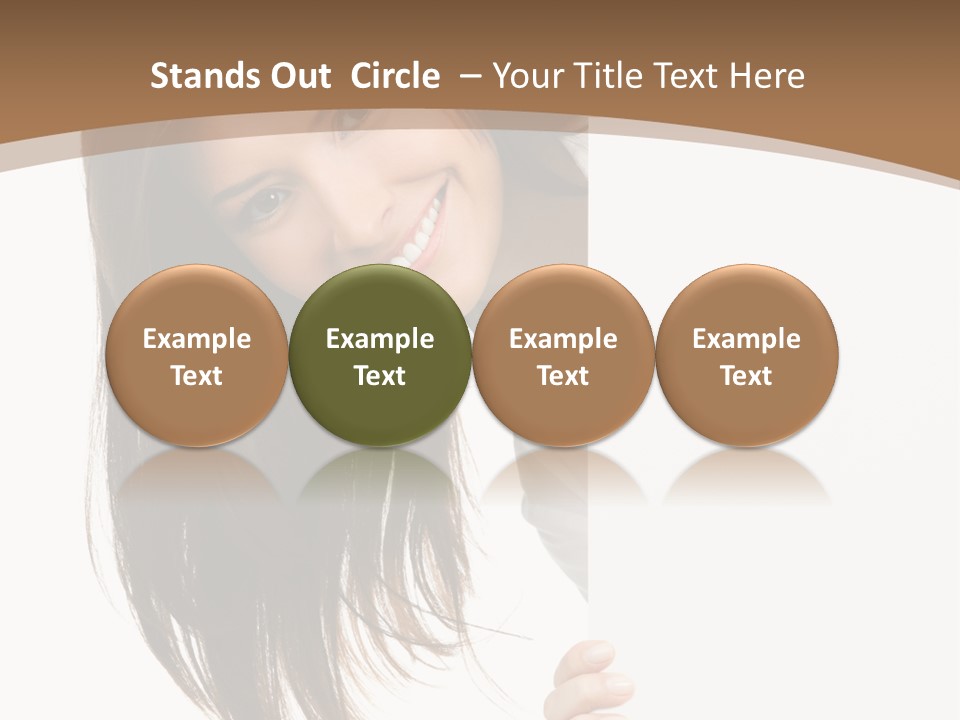 Stands Out Circle – Your Title Text Here

Example Text

Example Text

Example Text

Example Text